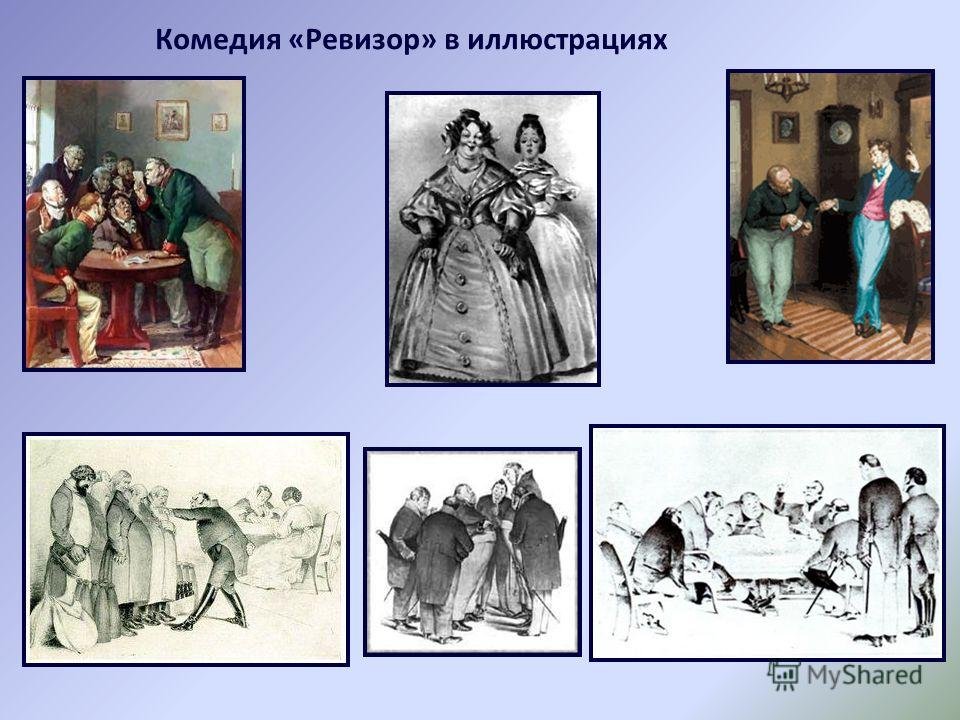 Комедия «Ревизор» в иллюстрациях

MyShared